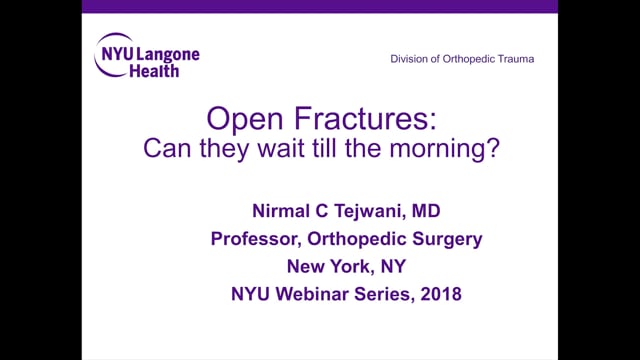 NYU Langone Health

Division of Orthopedic Trauma

Open Fractures:
Can they wait till the morning?

Nirmal C Tejwani, MD
Professor, Orthopedic Surgery
New York, NY
NYU Webinar Series, 2018